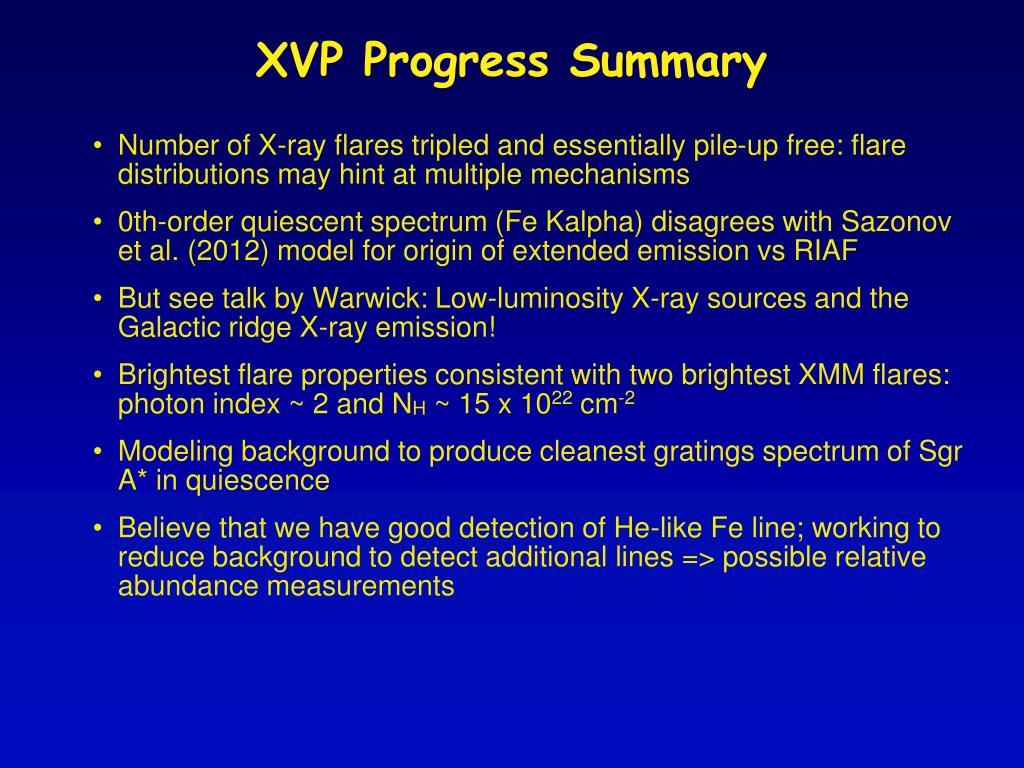 XVP Progress Summary

• Number of X-ray flares tripled and essentially pile-up free: flare distributions may hint at multiple mechanisms

• 0th-order quiescent spectrum (Fe Kalpha) disagrees with Sazonov et al. (2012) model for origin of extended emission vs RIAF

• But see talk by Warwick: Low-luminosity X-ray sources and the Galactic ridge X-ray emission!

• Brightest flare properties consistent with two brightest XMM flares: photon index ~ 2 and $N_H$ ~ 15 x $10^{22}$ $cm^{-2}$

• Modeling background to produce cleanest gratings spectrum of Sgr A* in quiescence

• Believe that we have good detection of He-like Fe line; working to reduce background to detect additional lines => possible relative abundance measurements